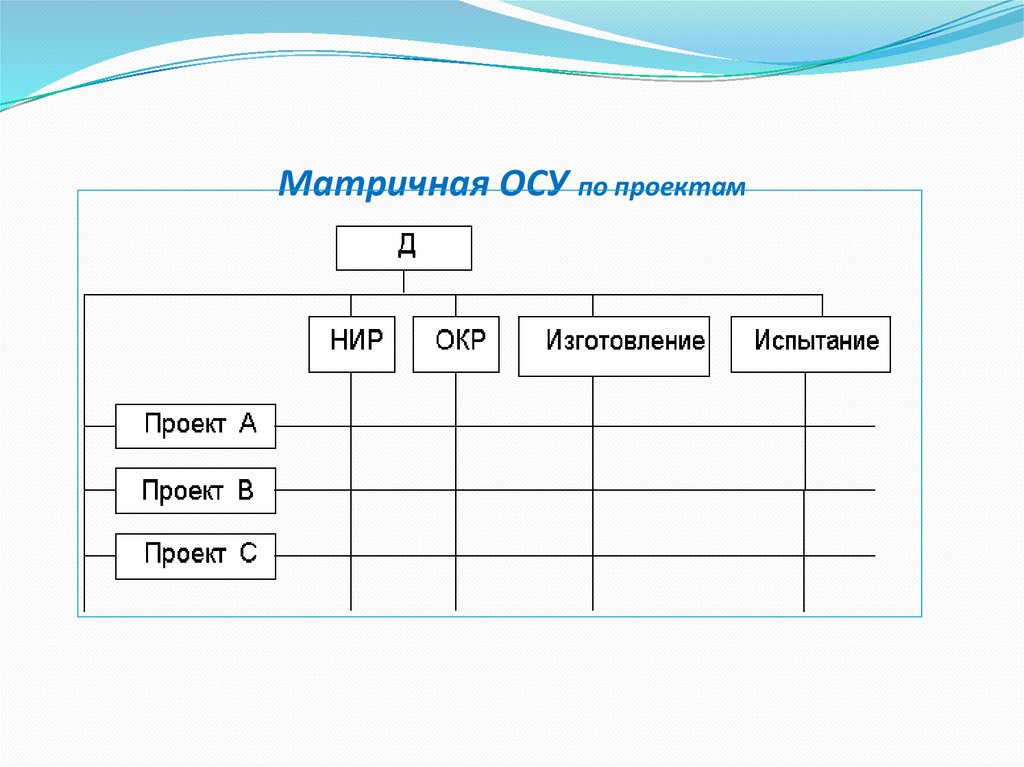 Матричная ОСУ по проектам

Д

НИР

ОКР

Изготовление

Испытание

Проект А

Проект В

Проект С